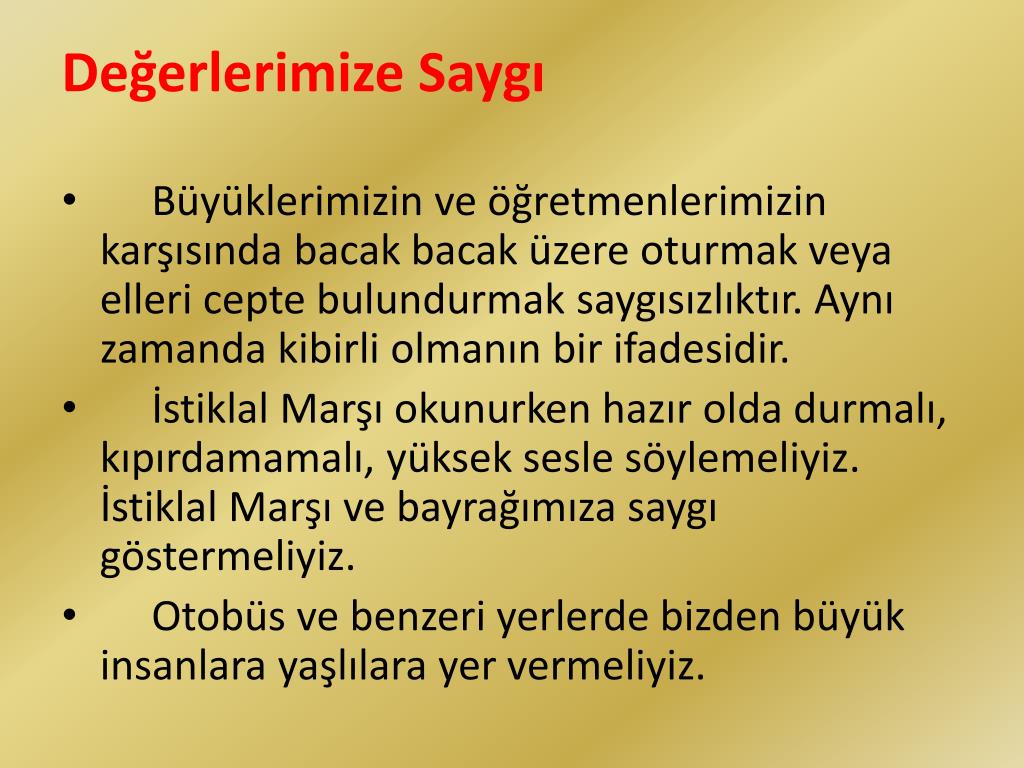 Değerlerimize Saygı

• Büyüklerimizin ve öğretmenlerimizin karşısında bacak bacak üzere oturmak veya elleri cepte bulundurmak saygısızlıktır. Aynı zamanda kibirli olmanın bir ifadesidir.

• İstiklal Marşı okunurken hazır olda durmalı, kıpırdamamalı, yüksek sesle söylemeliyiz. İstiklal Marşı ve bayrağımıza saygı göstermeliyiz.

• Otobüs ve benzeri yerlerde bizden büyük insanlara yaşlılara yer vermeliyiz.